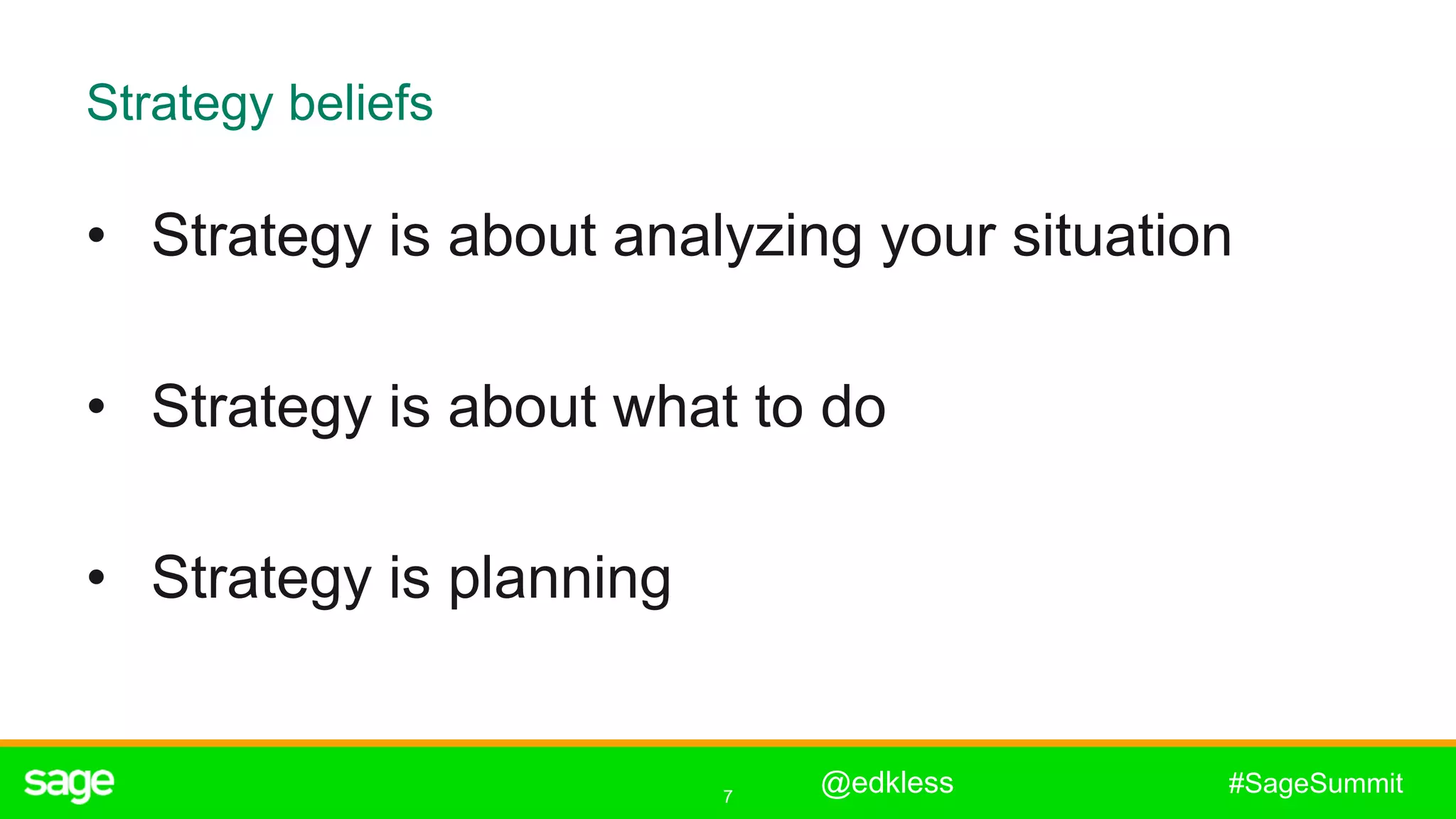 Strategy beliefs

• Strategy is about analyzing your situation

• Strategy is about what to do

• Strategy is planning

sage 7 @edkless #SageSummit